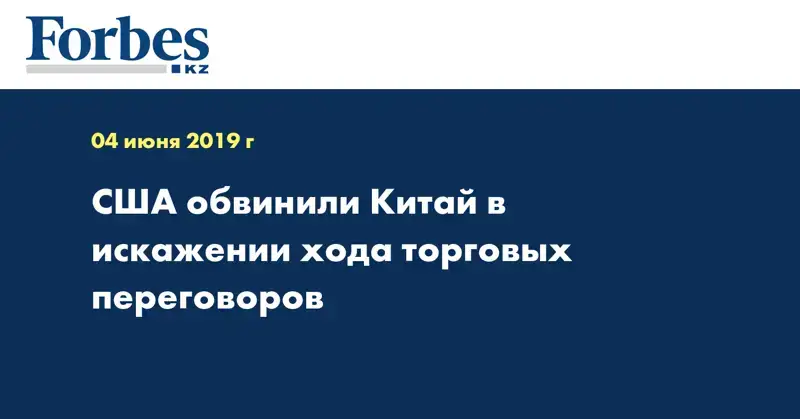 Forbes
KZ

04 июня 2019 г

США обвинили Китай в искажении хода торговых переговоров